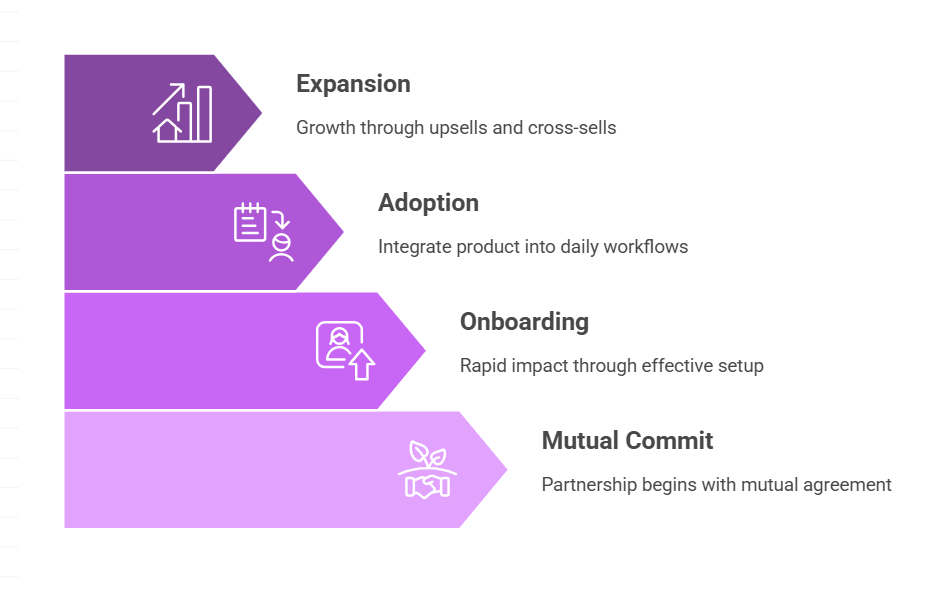 Expansion

Growth through upsells and cross-sells

Adoption

Integrate product into daily workflows

Onboarding

Rapid impact through effective setup

Mutual Commit

Partnership begins with mutual agreement